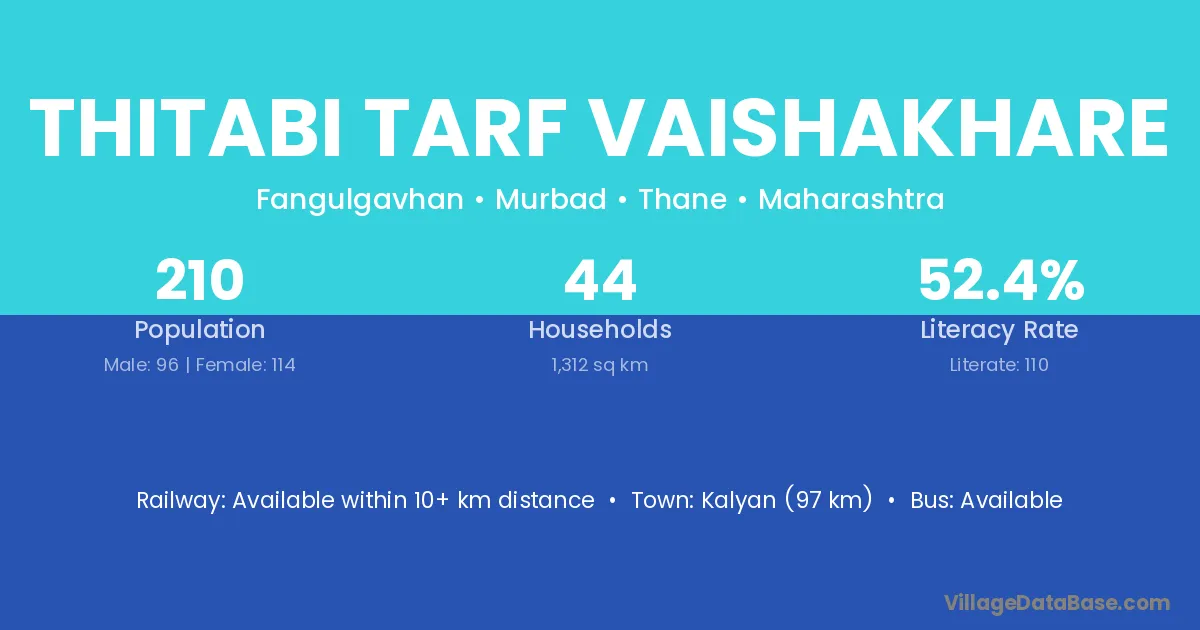 THITABI TARF VAISHAKHARE

Fangulgavhan • Murbad • Thane • Maharashtra

210
Population
Male: 96 | Female: 114

44
Households
1,312 sq km

52.4%
Literacy Rate
Literate: 110

Railway: Available within 10+ km distance • Town: Kalyan (97 km) • Bus: Available

VillageDataBase.com